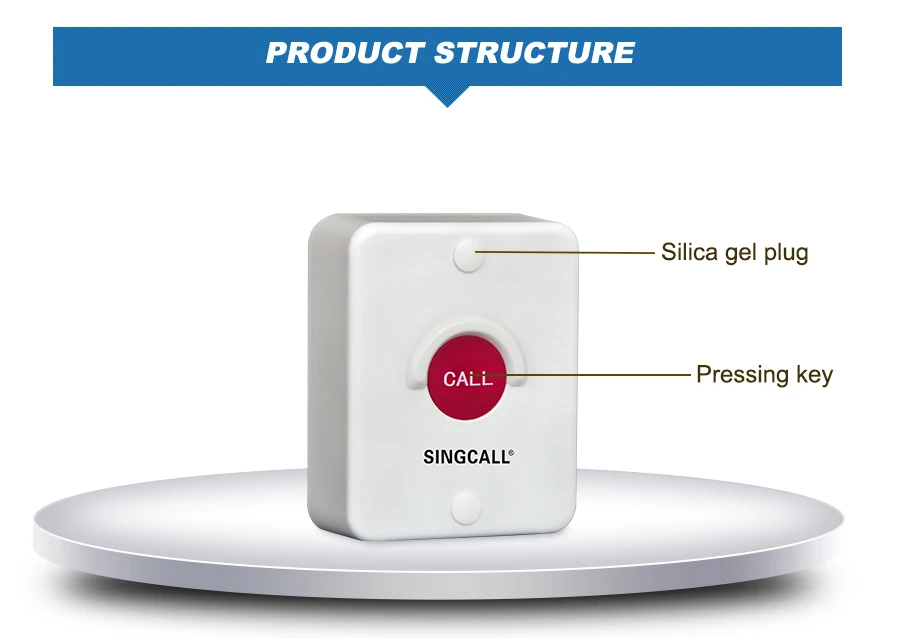 PRODUCT STRUCTURE

Silica gel plug

CALL

Pressing key

SINGCALL®